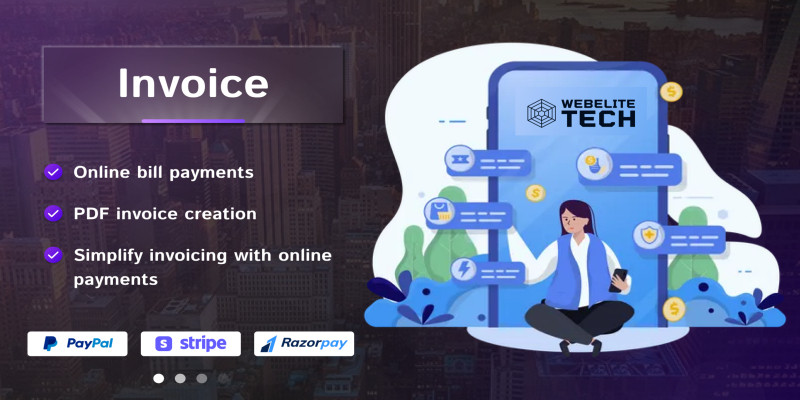 Invoice

Online bill payments

PDF invoice creation

Simplify invoicing with online payments

PayPal

stripe

Razorpay

WEBELITE TECH